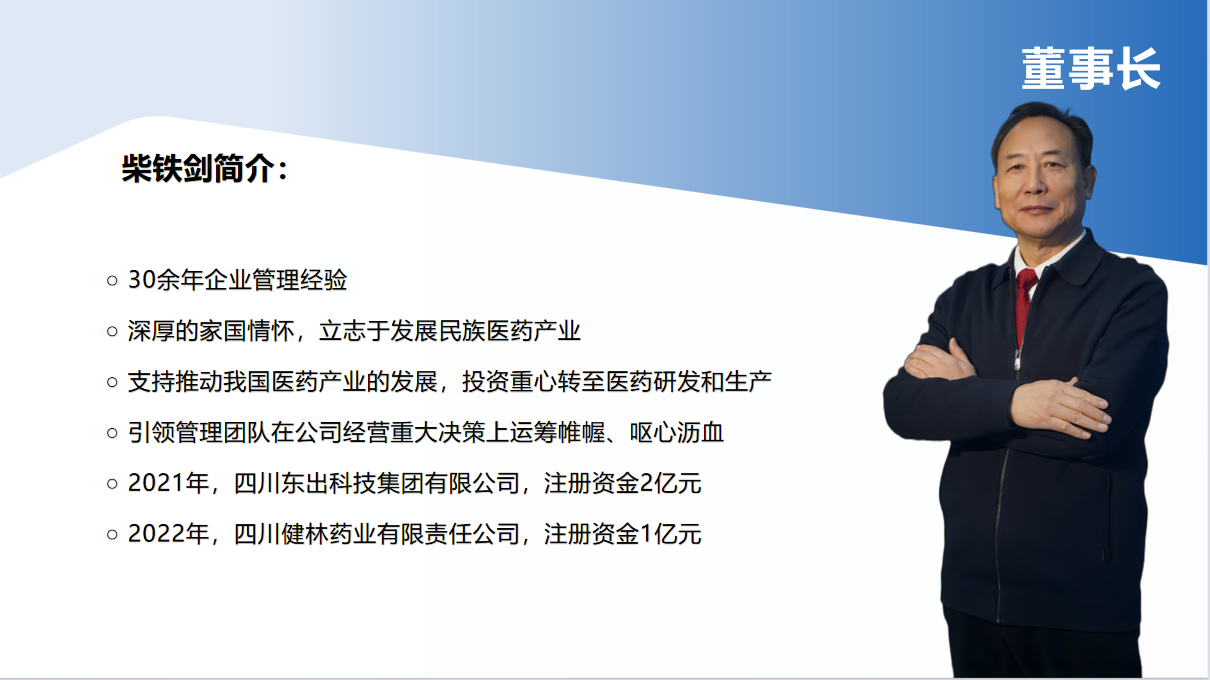 董事长

柴铁剑简介：

○ 30余年企业管理经验
○ 深厚的家国情怀，立志于发展民族医药产业
○ 支持推动我国医药产业的发展，投资重心转至医药研发和生产
○ 引领管理团队在公司经营重大决策上运筹帷幄、呕心沥血
○ 2021年，四川东出科技集团有限公司，注册资金2亿元
○ 2022年，四川健林药业有限责任公司，注册资金1亿元